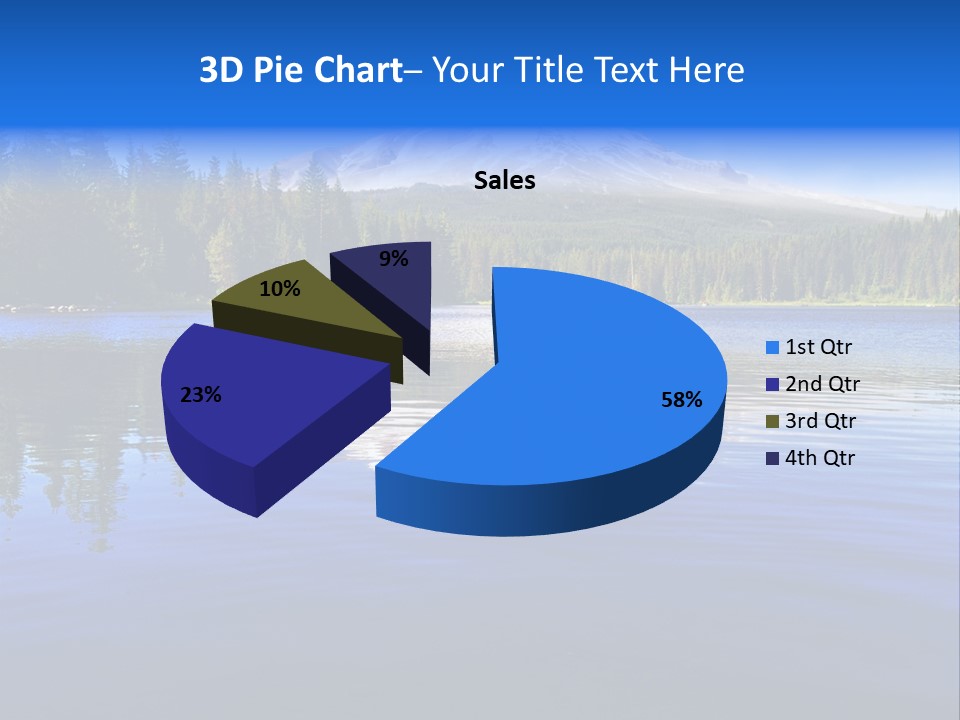 3D Pie Chart– Your Title Text Here

Sales

9%
10%
23%
58%

1st Qtr
2nd Qtr
3rd Qtr
4th Qtr